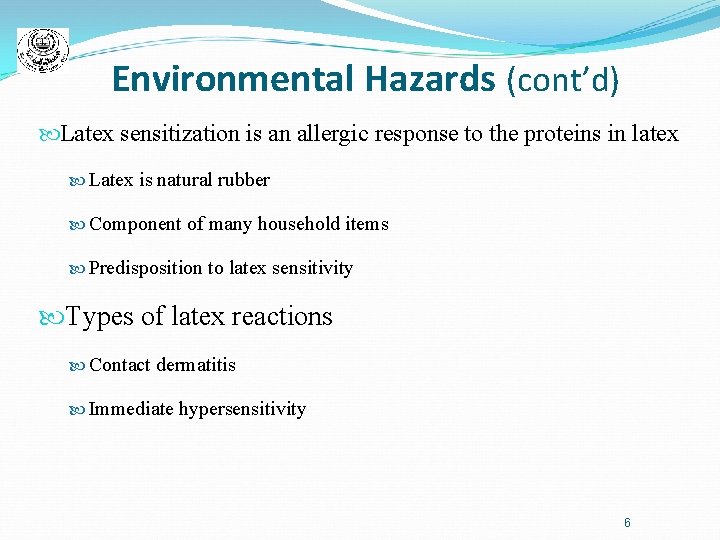 Environmental Hazards (cont'd)

Latex sensitization is an allergic response to the proteins in latex

Latex is natural rubber

Component of many household items

Predisposition to latex sensitivity

Types of latex reactions

Contact dermatitis

Immediate hypersensitivity

6